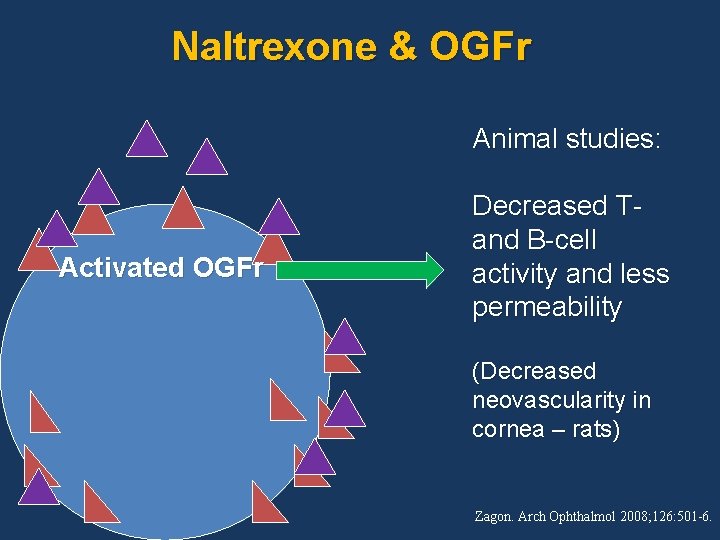 Naltrexone & OGFr

Activated OGFr

Animal studies:

Decreased T- and B-cell activity and less permeability

(Decreased neovascularity in cornea – rats)

Zagon. Arch Ophthalmol 2008;126:501-6.